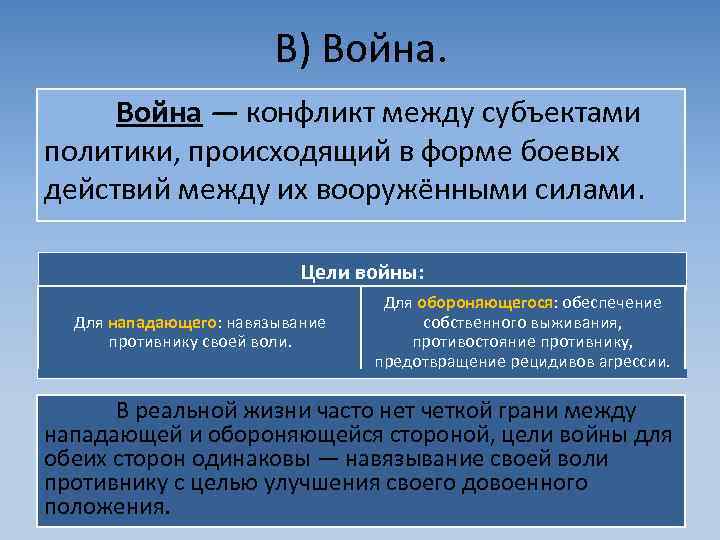 В) Война.

Война — конфликт между субъектами политики, происходящий в форме боевых действий между их вооружёнными силами.

| Цели войны: | |
|---|---|
| Для нападающего: навязывание противнику своей воли. | Для обороняющегося: обеспечение собственного выживания, противостояние противнику, предотвращение рецидивов агрессии. |

В реальной жизни часто нет четкой грани между нападающей и обороняющейся стороной, цели войны для обеих сторон одинаковы — навязывание своей воли противнику с целью улучшения своего довоенного положения.